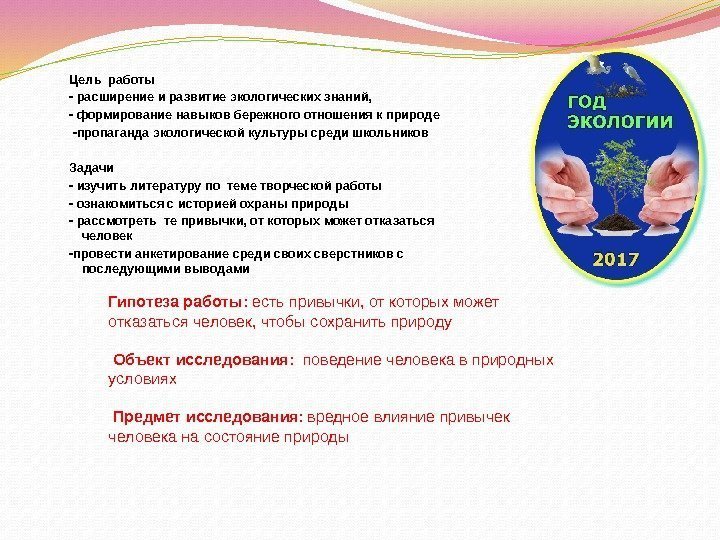 Цель работы
- расширение и развитие экологических знаний,
- формирование навыков бережного отношения к природе
-пропаганда экологической культуры среди школьников

Задачи
- изучить литературу по теме творческой работы
- ознакомиться с историей охраны природы
- рассмотреть те привычки, от которых может отказаться человек
-провести анкетирование среди своих сверстников с последующими выводами

ГОД ЭКОЛОГИИ
2017

Гипотеза работы: есть привычки, от которых может отказаться человек, чтобы сохранить природу

Объект исследования: поведение человека в природных условиях

Предмет исследования: вредное влияние привычек человека на состояние природы